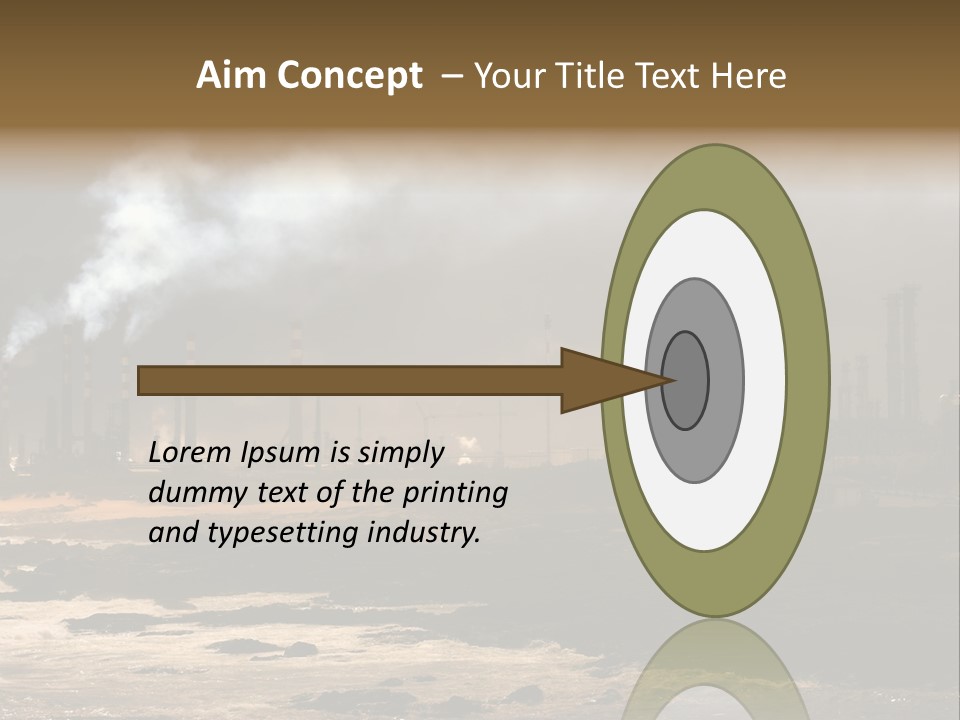 Aim Concept – Your Title Text Here

Lorem Ipsum is simply dummy text of the printing and typesetting industry.